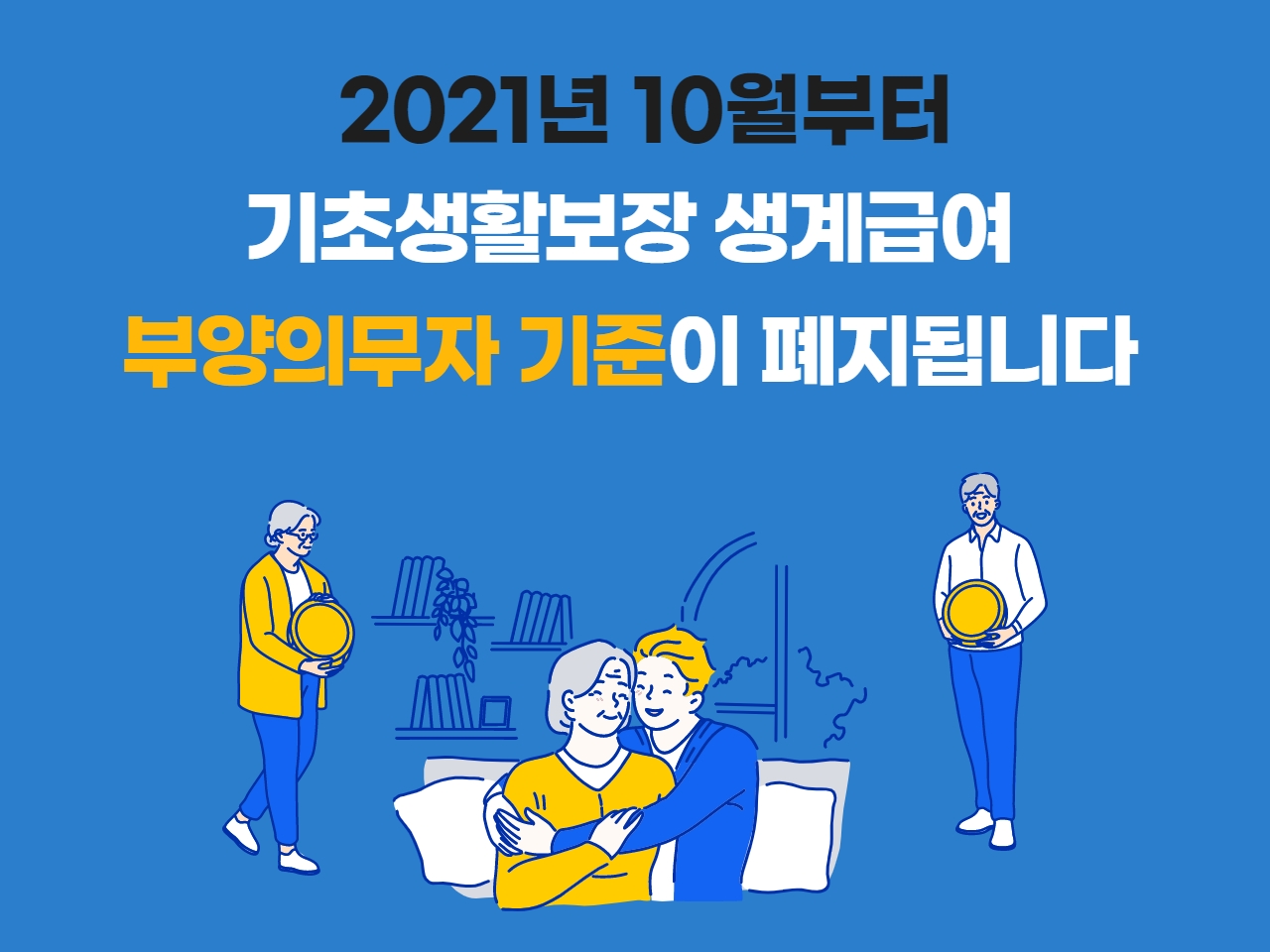 2021년 10월부터
기초생활보장 생계급여
부양의무자 기준이 폐지됩니다